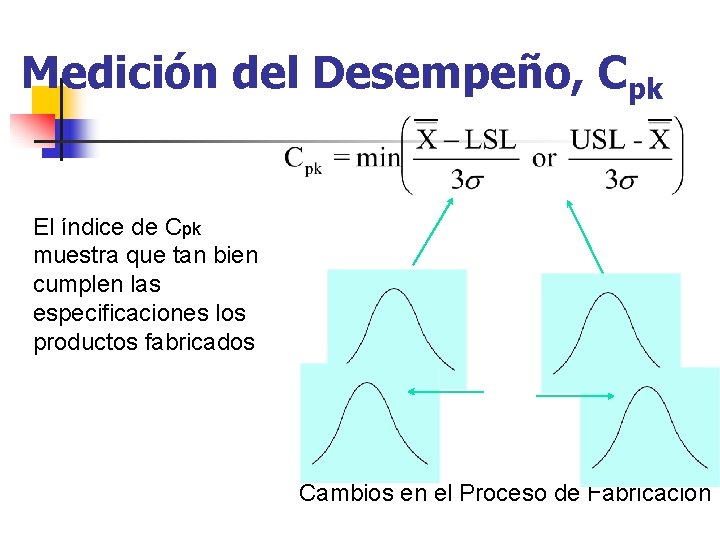 Medición del Desempeño, $C_{pk}$

$C_{pk} = \min\left(\frac{\overline{\overline{X}} - LSL}{3\sigma} \text{ or } \frac{USL - \overline{\overline{X}}}{3\sigma}\right)$

El índice de $C_{pk}$ muestra que tan bien cumplen las especificaciones los productos fabricados

Cambios en el Proceso de Fabricación